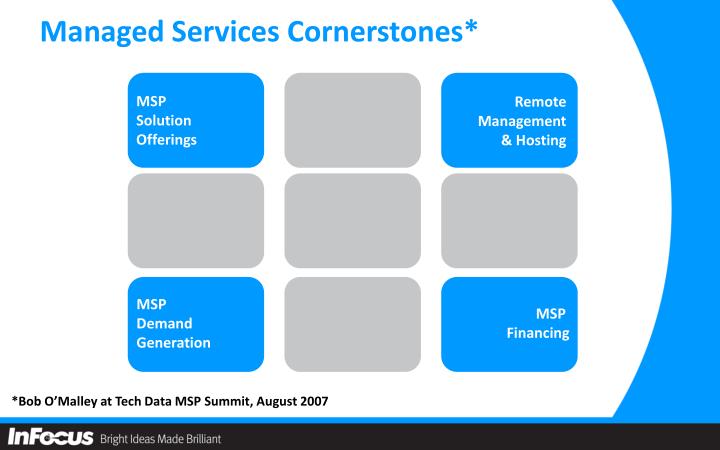 Managed Services Cornerstones*

MSP Solution Offerings

Remote Management & Hosting

MSP Demand Generation

MSP Financing

*Bob O'Malley at Tech Data MSP Summit, August 2007

InFocus Bright Ideas Made Brilliant